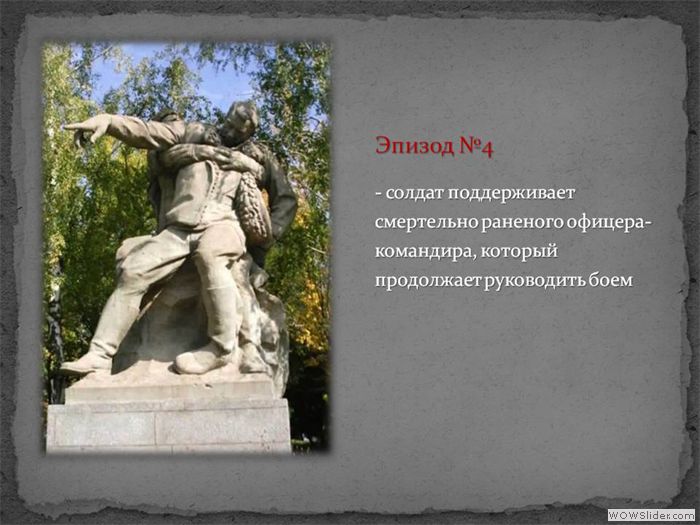 Эпизод №4

- солдат поддерживает смертельно раненого офицера-командира, который продолжает руководить боем

WOWSlider.com